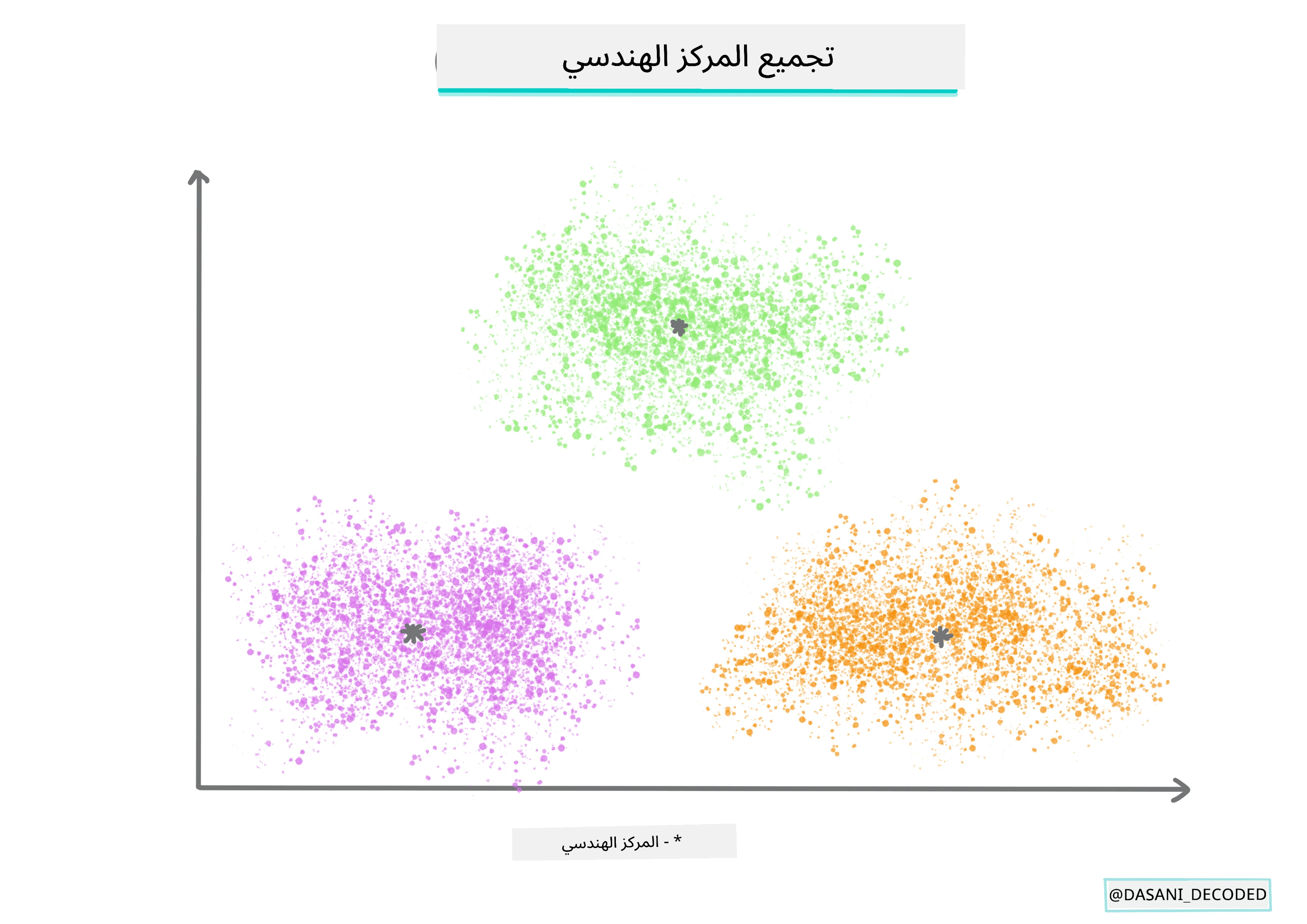 تجميع المركز الهندسي

* - المركز الهندسي

@DASANI_DECODED